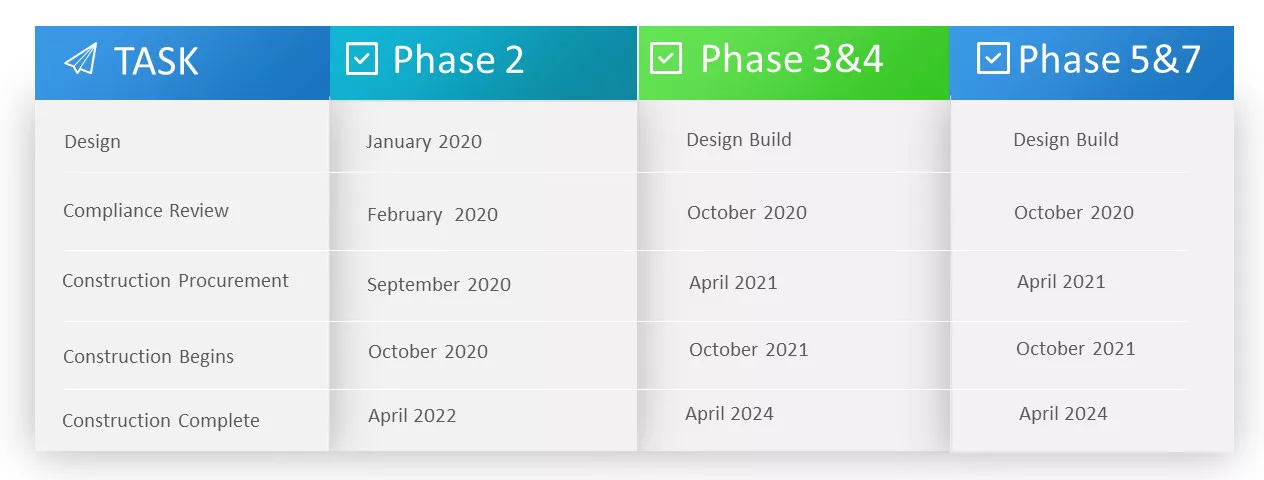 | TASK | Phase 2 | Phase 3&4 | Phase 5&7 |
|---|---|---|---|
| Design | January 2020 | Design Build | Design Build |
| Compliance Review | February 2020 | October 2020 | October 2020 |
| Construction Procurement | September 2020 | April 2021 | April 2021 |
| Construction Begins | October 2020 | October 2021 | October 2021 |
| Construction Complete | April 2022 | April 2024 | April 2024 |